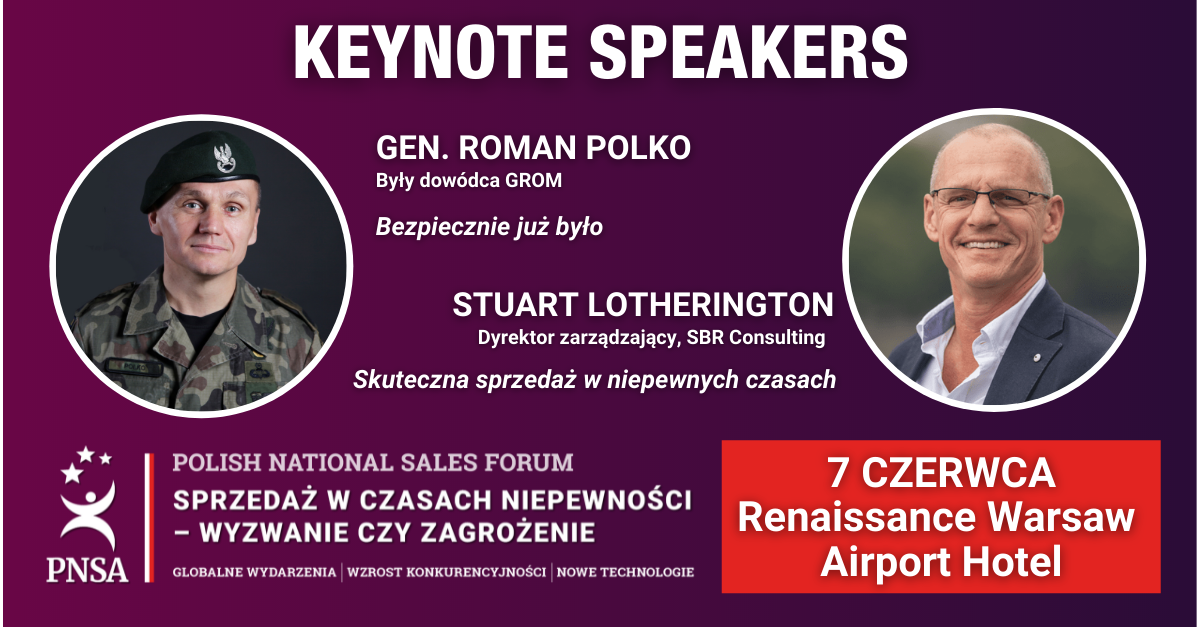 KEYNOTE SPEAKERS

GEN. ROMAN POLKO
Były dowódca GROM

Bezpiecznie już było

STUART LOTHERINGTON
Dyrektor zarządzający, SBR Consulting

Skuteczna sprzedaż w niepewnych czasach

PNSA

POLISH NATIONAL SALES FORUM
SPRZEDAŻ W CZASACH NIEPEWNOŚCI – WYZWANIE CZY ZAGROŻENIE
GLOBALNE WYDARZENIA | WZROST KONKURENCYJNOŚCI | NOWE TECHNOLOGIE

7 CZERWCA
Renaissance Warsaw Airport Hotel